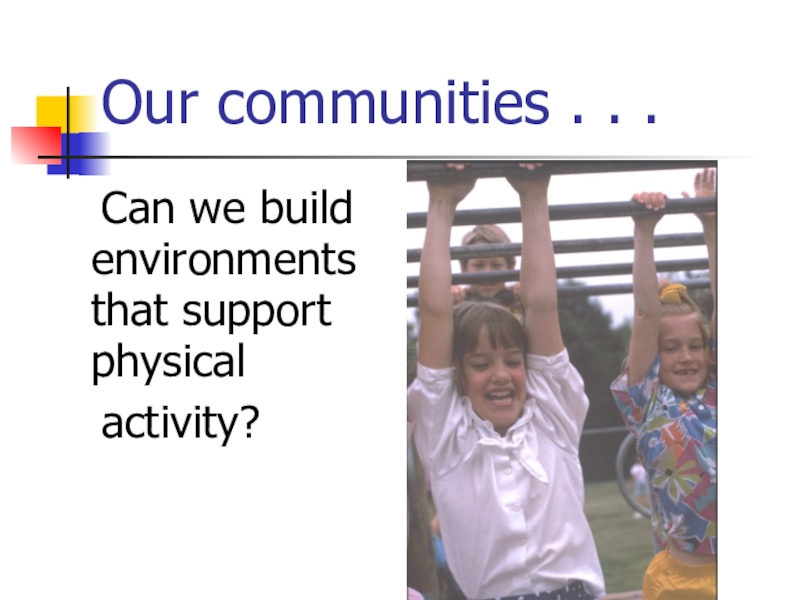 Our communities . . .

Can we build environments that support physical activity?